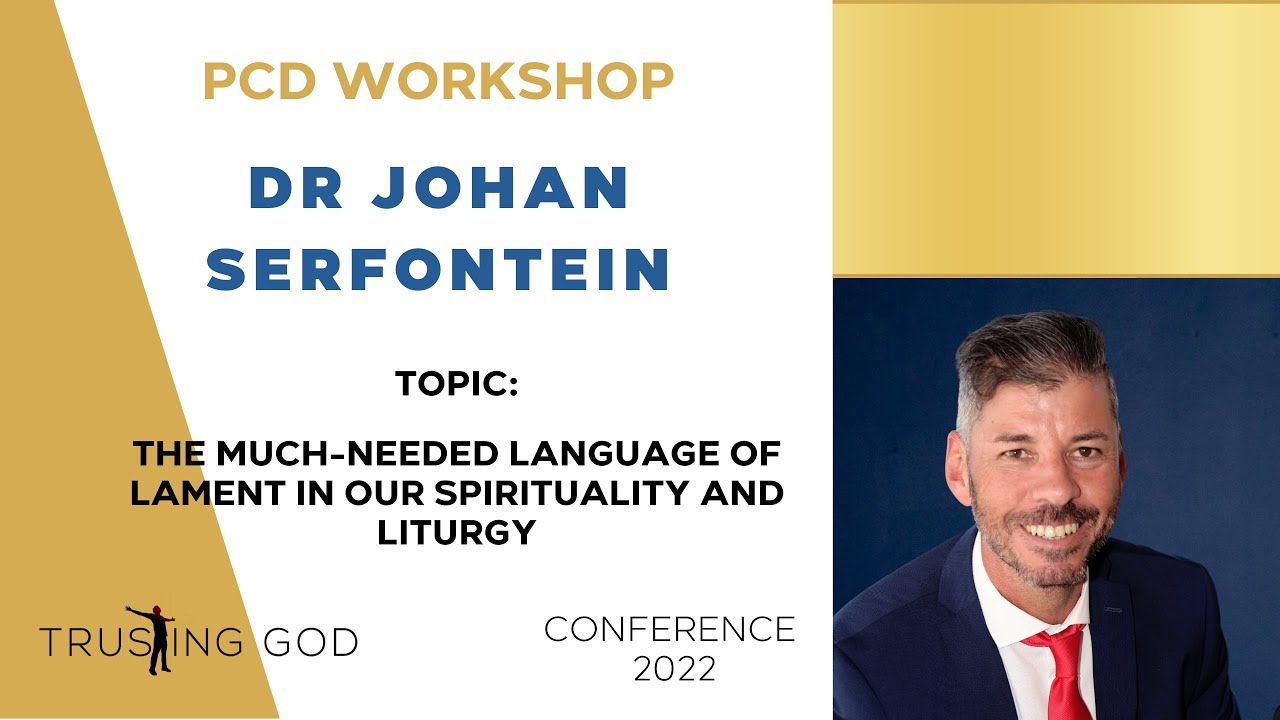 PCD WORKSHOP

DR JOHAN SERFONTEIN

TOPIC:

THE MUCH-NEEDED LANGUAGE OF LAMENT IN OUR SPIRITUALITY AND LITURGY

TRUSTING GOD

CONFERENCE 2022